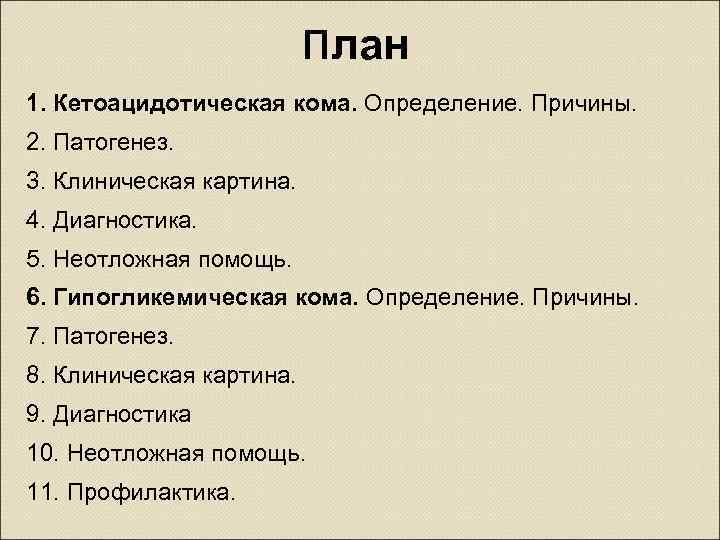 План

1. Кетоацидотическая кома. Определение. Причины.
2. Патогенез.
3. Клиническая картина.
4. Диагностика.
5. Неотложная помощь.
6. Гипогликемическая кома. Определение. Причины.
7. Патогенез.
8. Клиническая картина.
9. Диагностика
10. Неотложная помощь.
11. Профилактика.